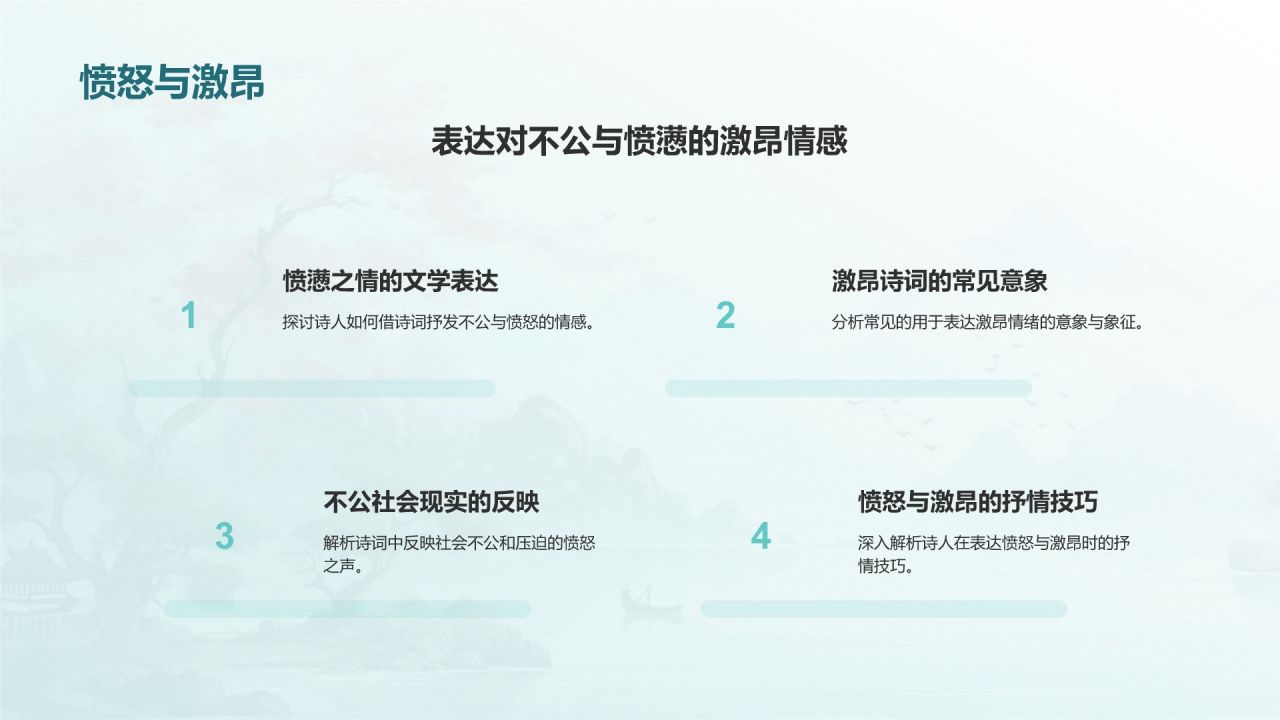 愤怒与激昂

表达对不公与愤懑的激昂情感

1

愤懑之情的文学表达

探讨诗人如何借诗词抒发不公与愤怒的情感。

2

激昂诗词的常见意象

分析常见的用于表达激昂情绪的意象与象征。

3

不公社会现实的反映

解析诗词中反映社会不公和压迫的愤怒之声。

4

愤怒与激昂的抒情技巧

深入解析诗人在表达愤怒与激昂时的抒情技巧。